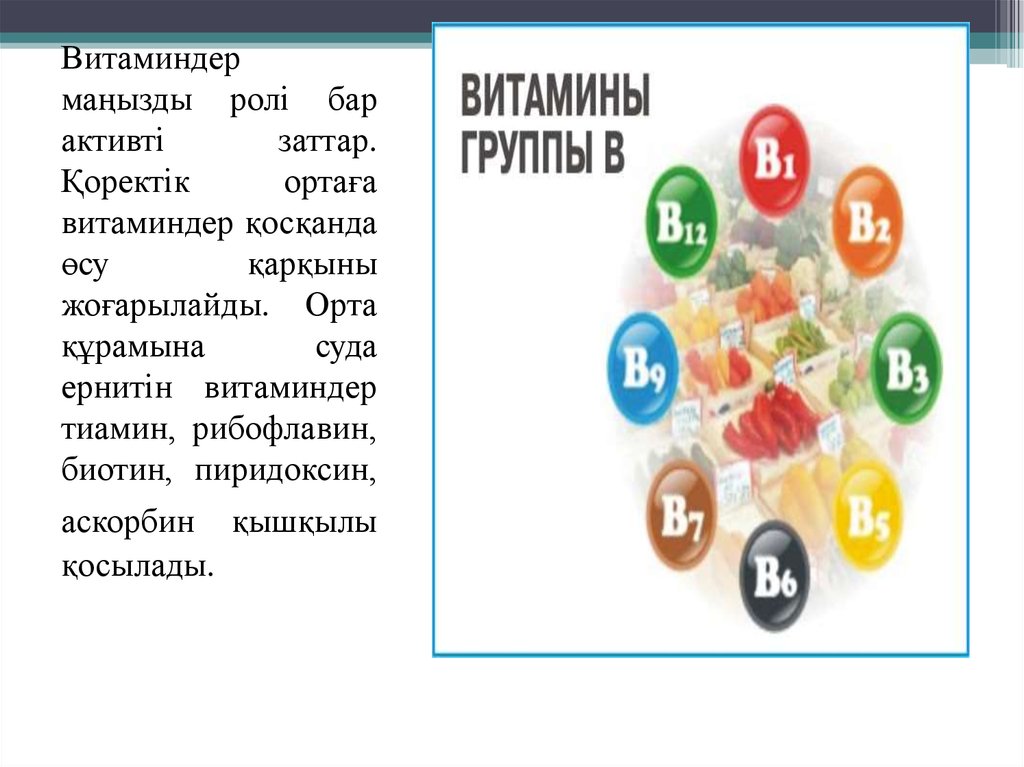 Витаминдер маңызды ролі бар активті заттар. Қоректік ортаға витаминдер қосқанда өсу қарқыны жоғарылайды. Орта құрамына суда ернитін витаминдер тиамин, рибофлавин, биотин, пиридоксин, аскорбин қышқылы қосылады.

ВИТАМИНЫ ГРУППЫ В

$B_1$ $B_2$ $B_3$ $B_5$ $B_6$ $B_7$ $B_9$ $B_{12}$